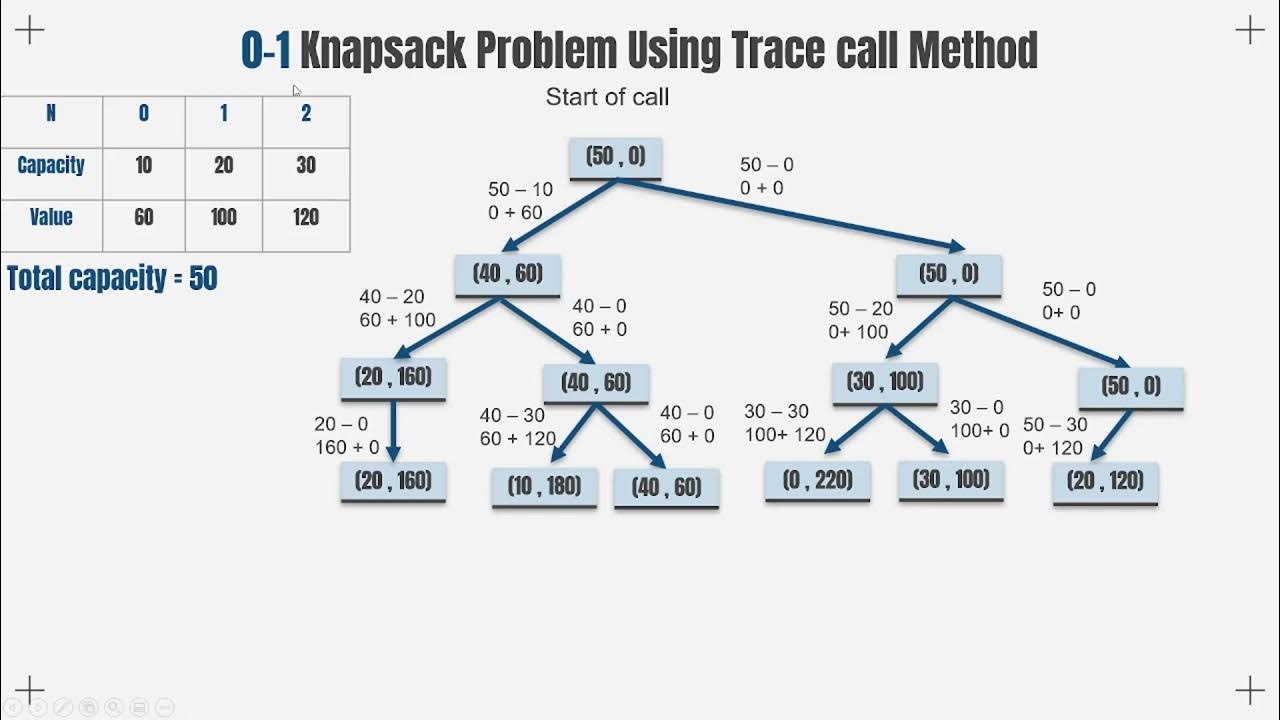 0-1 Knapsack Problem Using Trace call Method

| N | 0 | 1 | 2 |
|---|---|---|---|
| Capacity | 10 | 20 | 30 |
| Value | 60 | 100 | 120 |

Total capacity = 50

Start of call

(50 , 0)

50 – 10
0 + 60

50 – 0
0 + 0

(40 , 60)

(50 , 0)

40 – 20
60 + 100

40 – 0
60 + 0

50 – 20
0+ 100

50 – 0
0+ 0

(20 , 160)

(40 , 60)

(30 , 100)

(50 , 0)

20 – 0
160 + 0

40 – 30
60 + 120

40 – 0
60 + 0

30 – 30
100+ 120

30 – 0
100+ 0

50 – 30
0+ 120

(20 , 160)

(10 , 180)

(40 , 60)

(0 , 220)

(30 , 100)

(20 , 120)